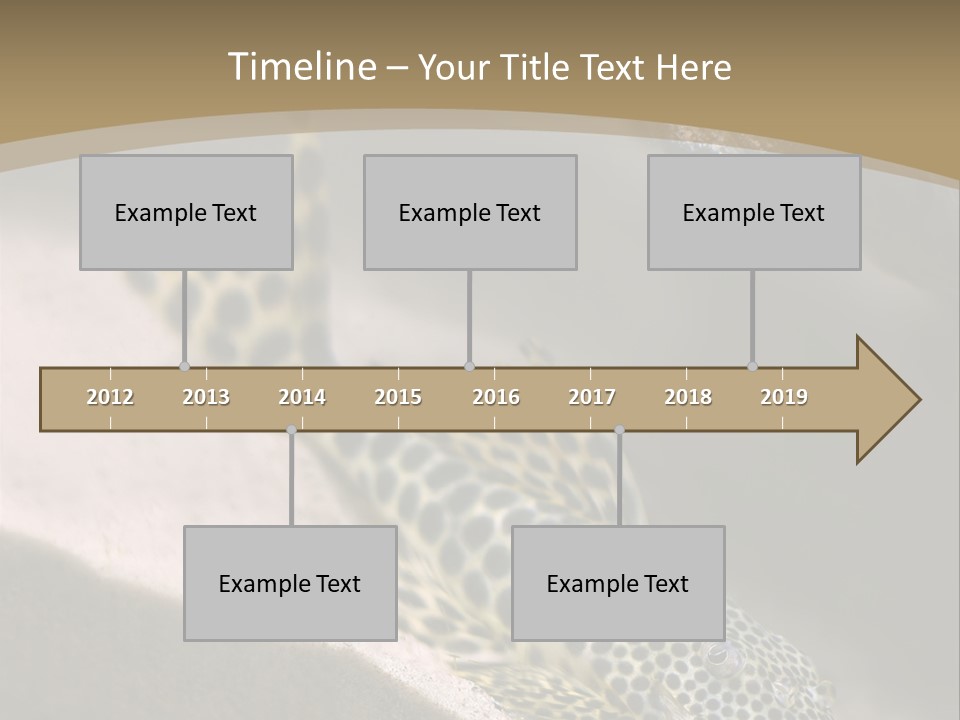 Timeline – Your Title Text Here

Example Text

Example Text

Example Text

2012 2013 2014 2015 2016 2017 2018 2019

Example Text

Example Text